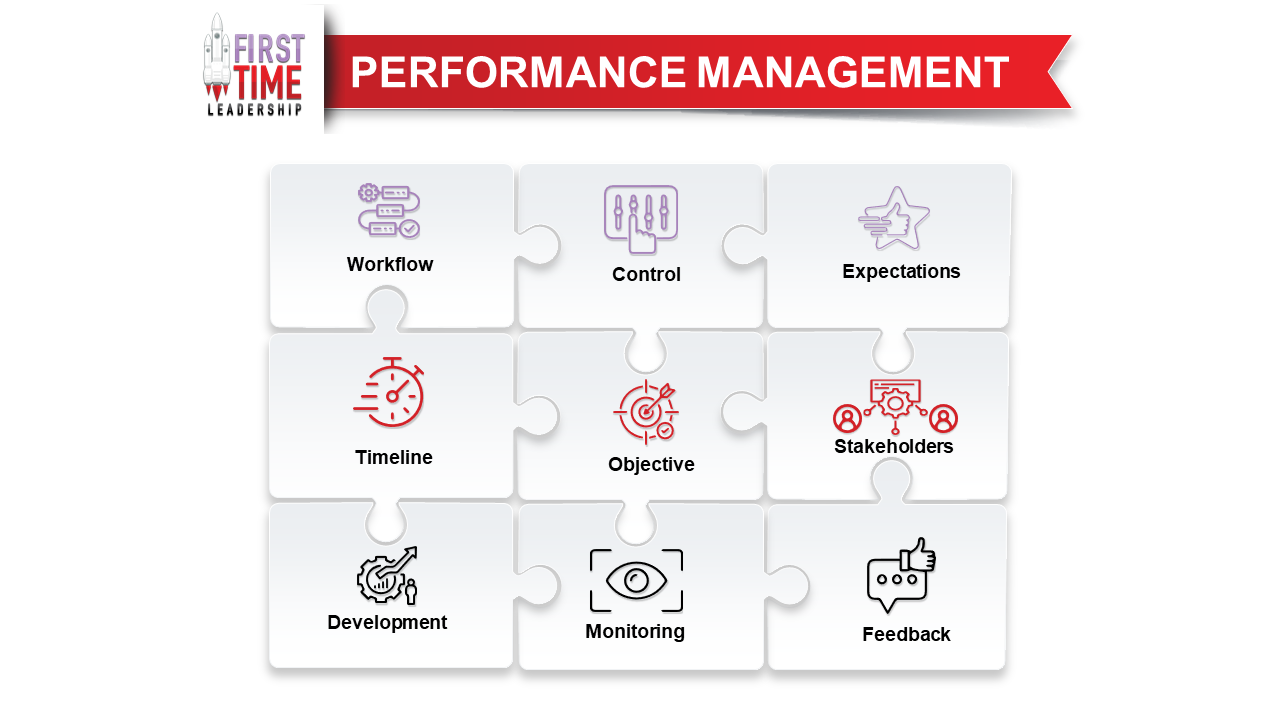 FIRST TIME LEADERSHIP

PERFORMANCE MANAGEMENT

Workflow

Control

Expectations

Timeline

Objective

Stakeholders

Development

Monitoring

Feedback